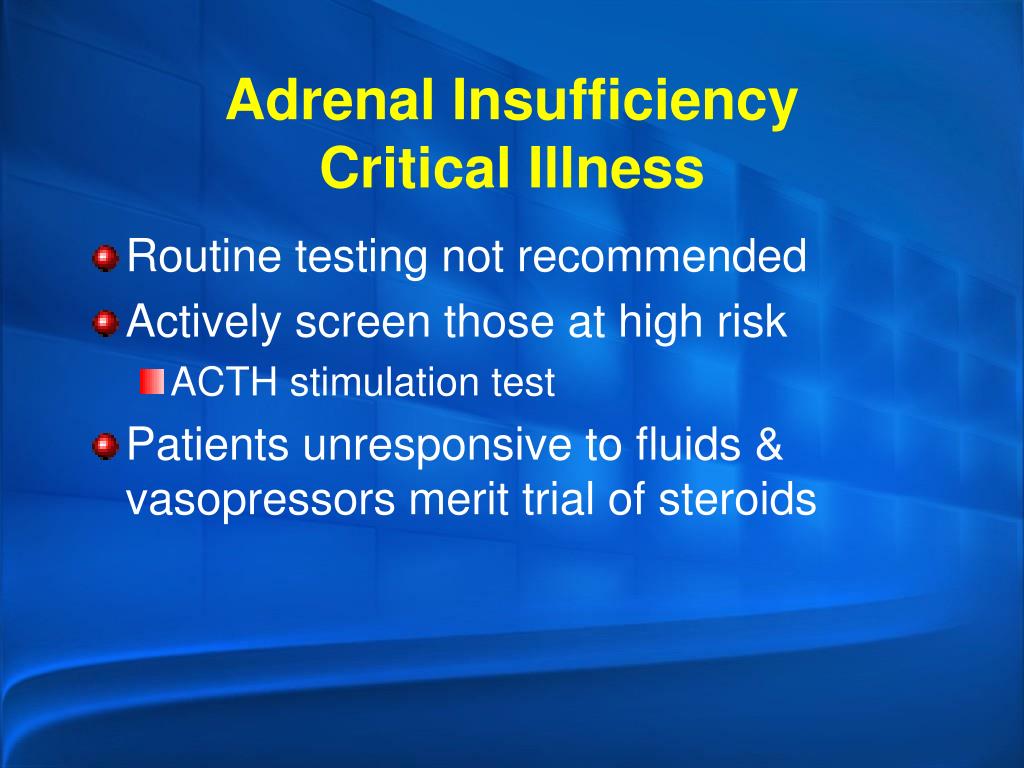 Adrenal Insufficiency
Critical Illness

Routine testing not recommended

Actively screen those at high risk

ACTH stimulation test

Patients unresponsive to fluids & vasopressors merit trial of steroids